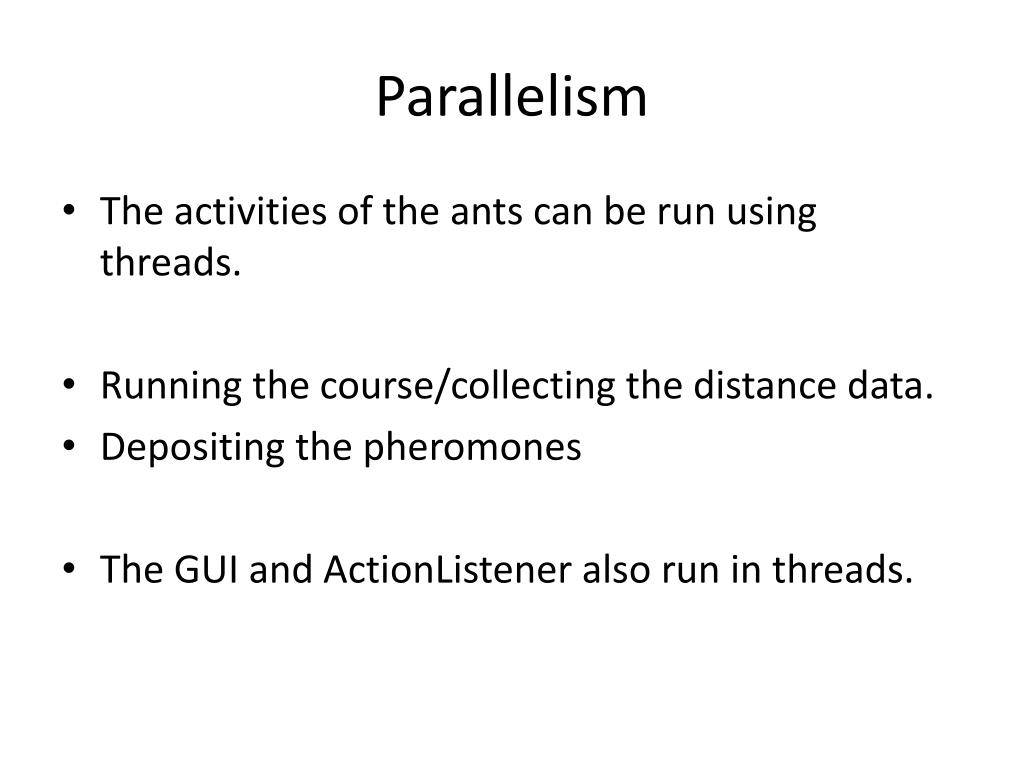 Parallelism

• The activities of the ants can be run using threads.

• Running the course/collecting the distance data.
• Depositing the pheromones

• The GUI and ActionListener also run in threads.